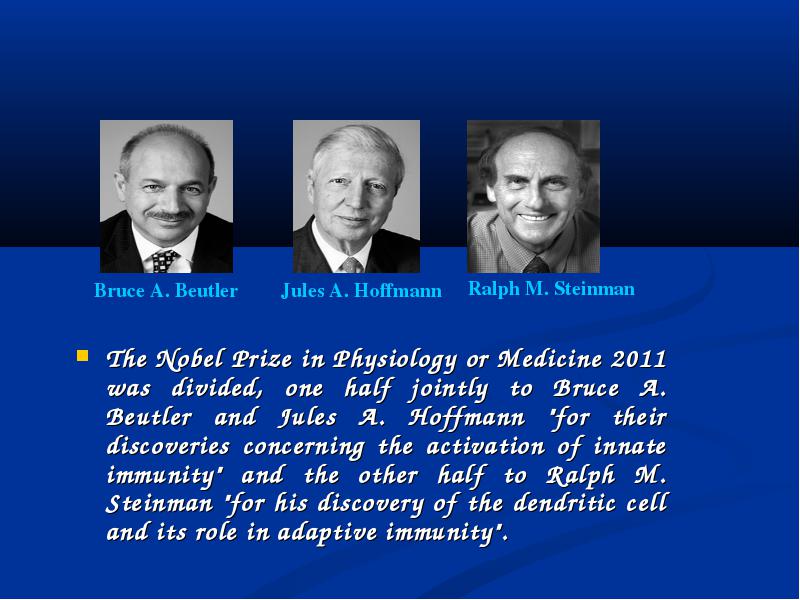 Bruce A. Beutler

Jules A. Hoffmann

Ralph M. Steinman

The Nobel Prize in Physiology or Medicine 2011 was divided, one half jointly to Bruce A. Beutler and Jules A. Hoffmann "for their discoveries concerning the activation of innate immunity" and the other half to Ralph M. Steinman "for his discovery of the dendritic cell and its role in adaptive immunity".